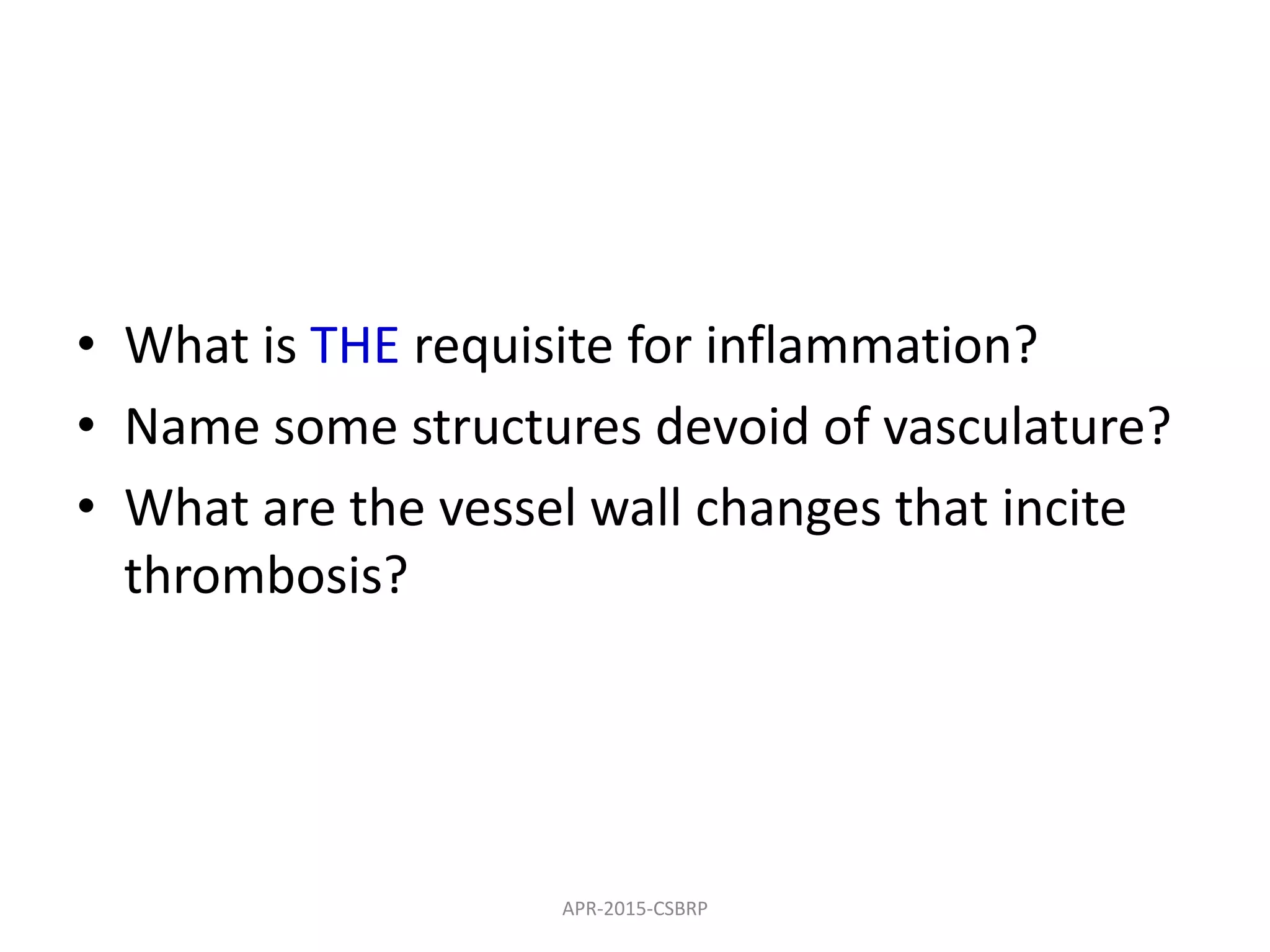 • What is THE requisite for inflammation?
• Name some structures devoid of vasculature?
• What are the vessel wall changes that incite thrombosis?

APR-2015-CSBRP